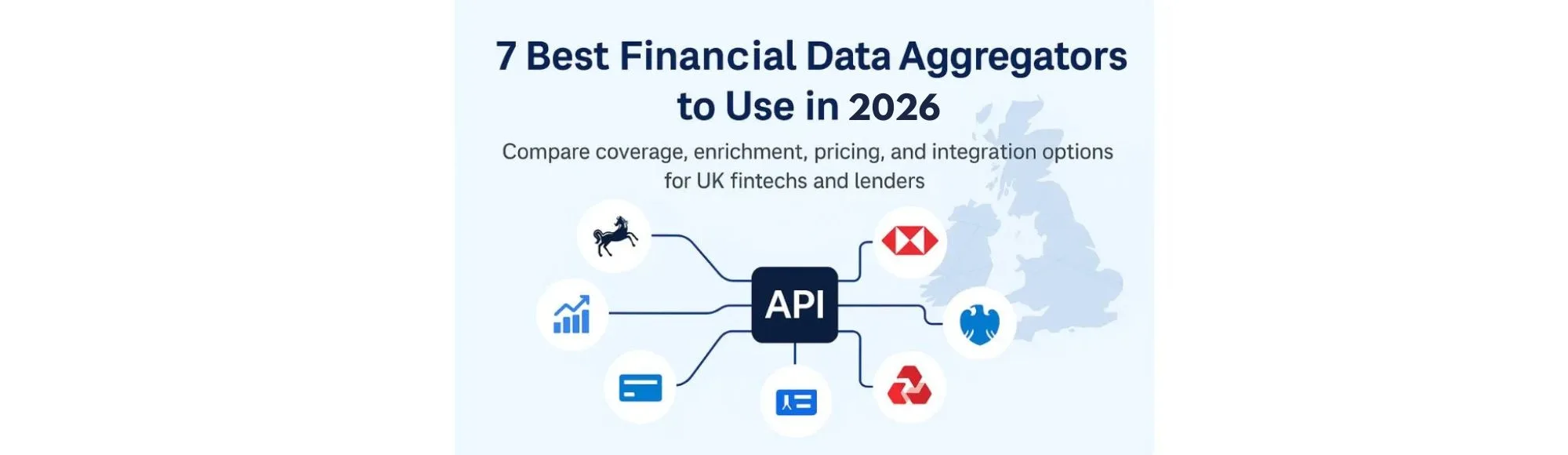 7 Best Financial Data Aggregators to Use in 2026

Compare coverage, enrichment, pricing, and integration options for UK fintechs and lenders

API